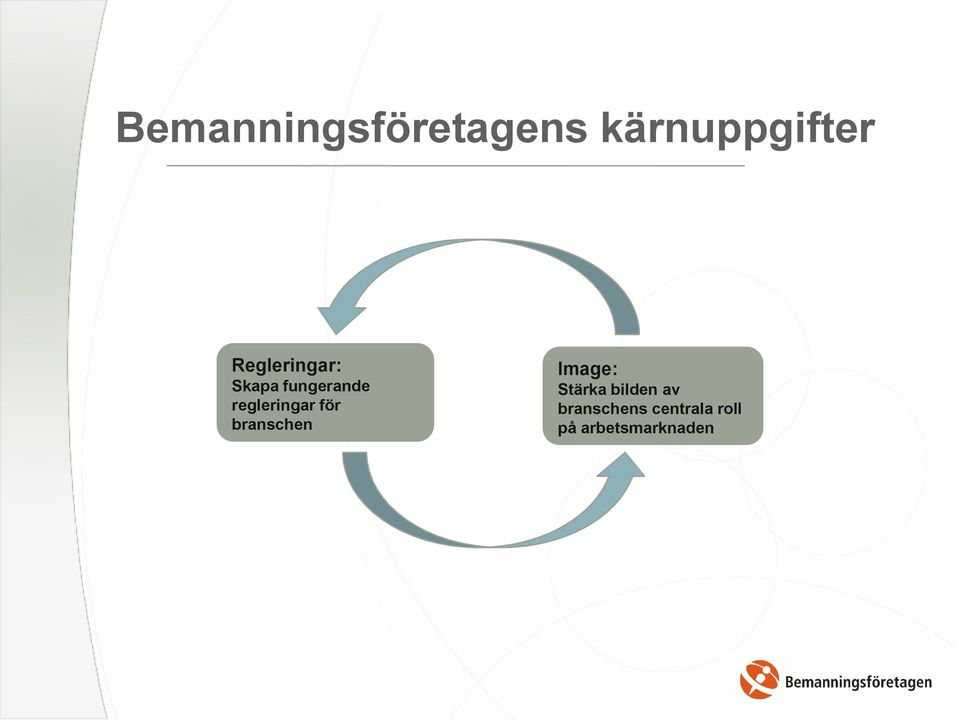 Bemanningsföretagens kärnuppgifter

Regleringar:
Skapa fungerande regleringar för branschen

Image:
Stärka bilden av branschens centrala roll på arbetsmarknaden

Bemanningsföretagen